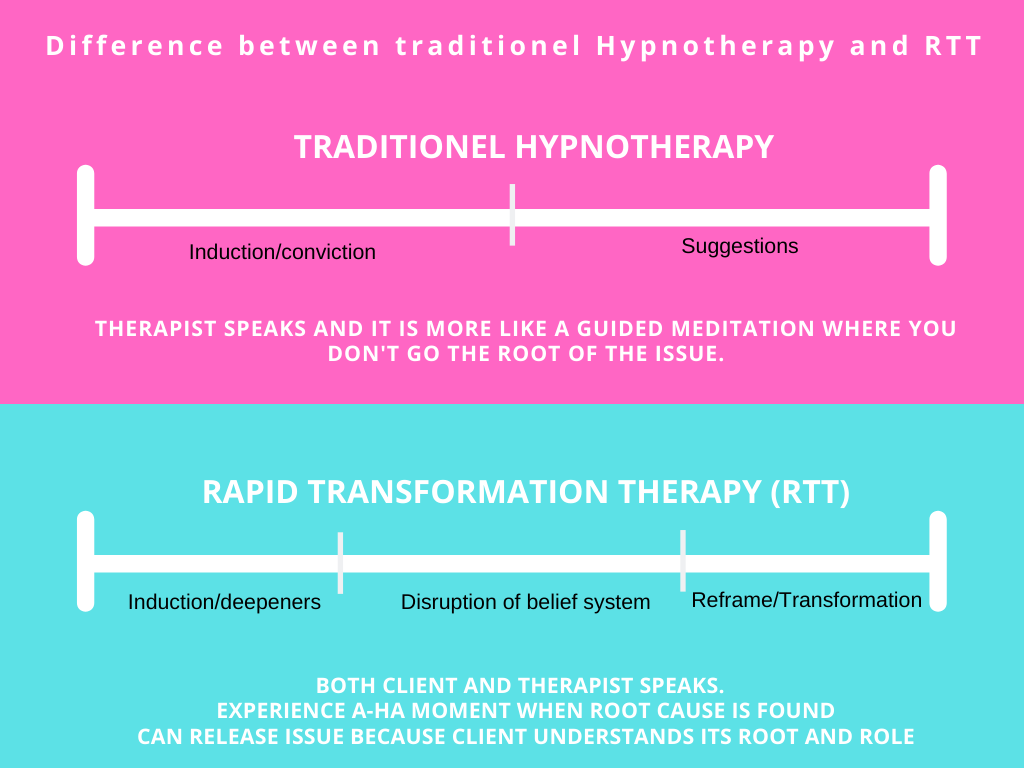 Difference between traditionel Hypnotherapy and RTT

TRADITIONEL HYPNOTHERAPY

Induction/conviction

Suggestions

THERAPIST SPEAKS AND IT IS MORE LIKE A GUIDED MEDITATION WHERE YOU DON'T GO THE ROOT OF THE ISSUE.

RAPID TRANSFORMATION THERAPY (RTT)

Induction/deepeners

Disruption of belief system

Reframe/Transformation

BOTH CLIENT AND THERAPIST SPEAKS.
EXPERIENCE A-HA MOMENT WHEN ROOT CAUSE IS FOUND
CAN RELEASE ISSUE BECAUSE CLIENT UNDERSTANDS ITS ROOT AND ROLE